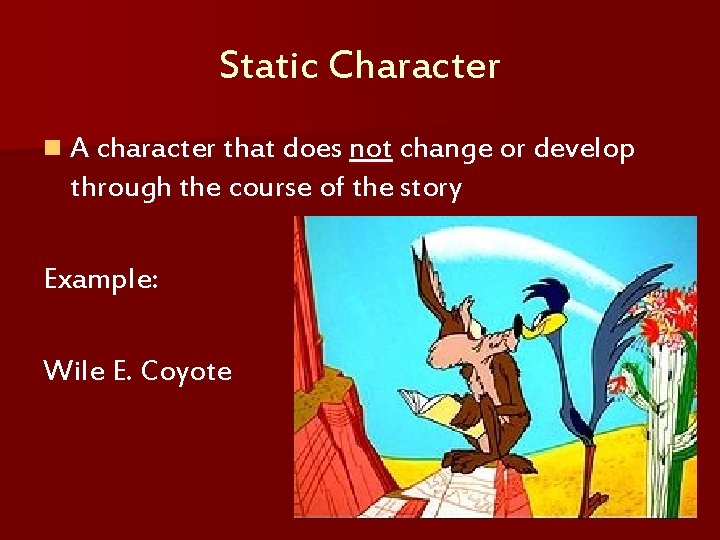 Static Character

A character that does not change or develop through the course of the story

Example:

Wile E. Coyote